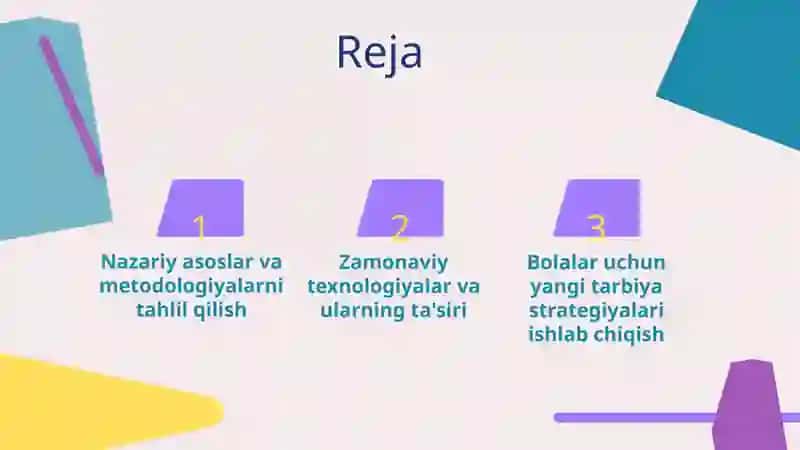 Reja

1
Nazariy asoslar va metodologiyalarni tahlil qilish

2
Zamonaviy texnologiyalar va ularning ta'siri

3
Bolalar uchun yangi tarbiya strategiyalari ishlab chiqish